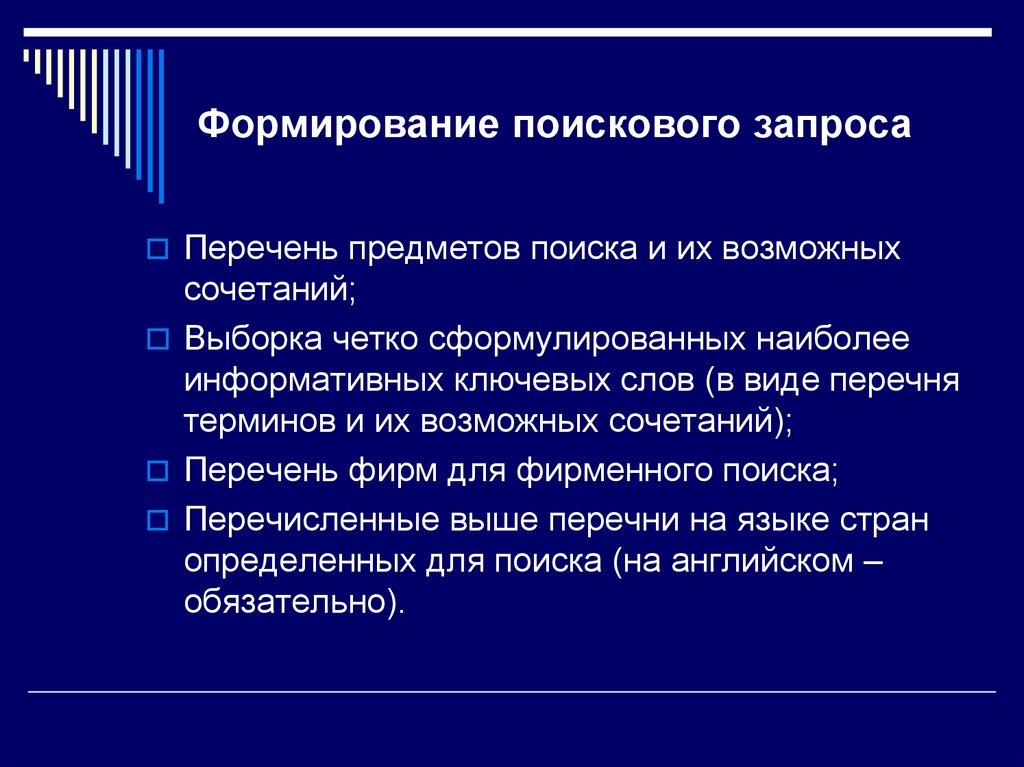 Формирование поискового запроса

Перечень предметов поиска и их возможных сочетаний;

Выборка четко сформулированных наиболее информативных ключевых слов (в виде перечня терминов и их возможных сочетаний);

Перечень фирм для фирменного поиска;

Перечисленные выше перечни на языке стран определенных для поиска (на английском – обязательно).